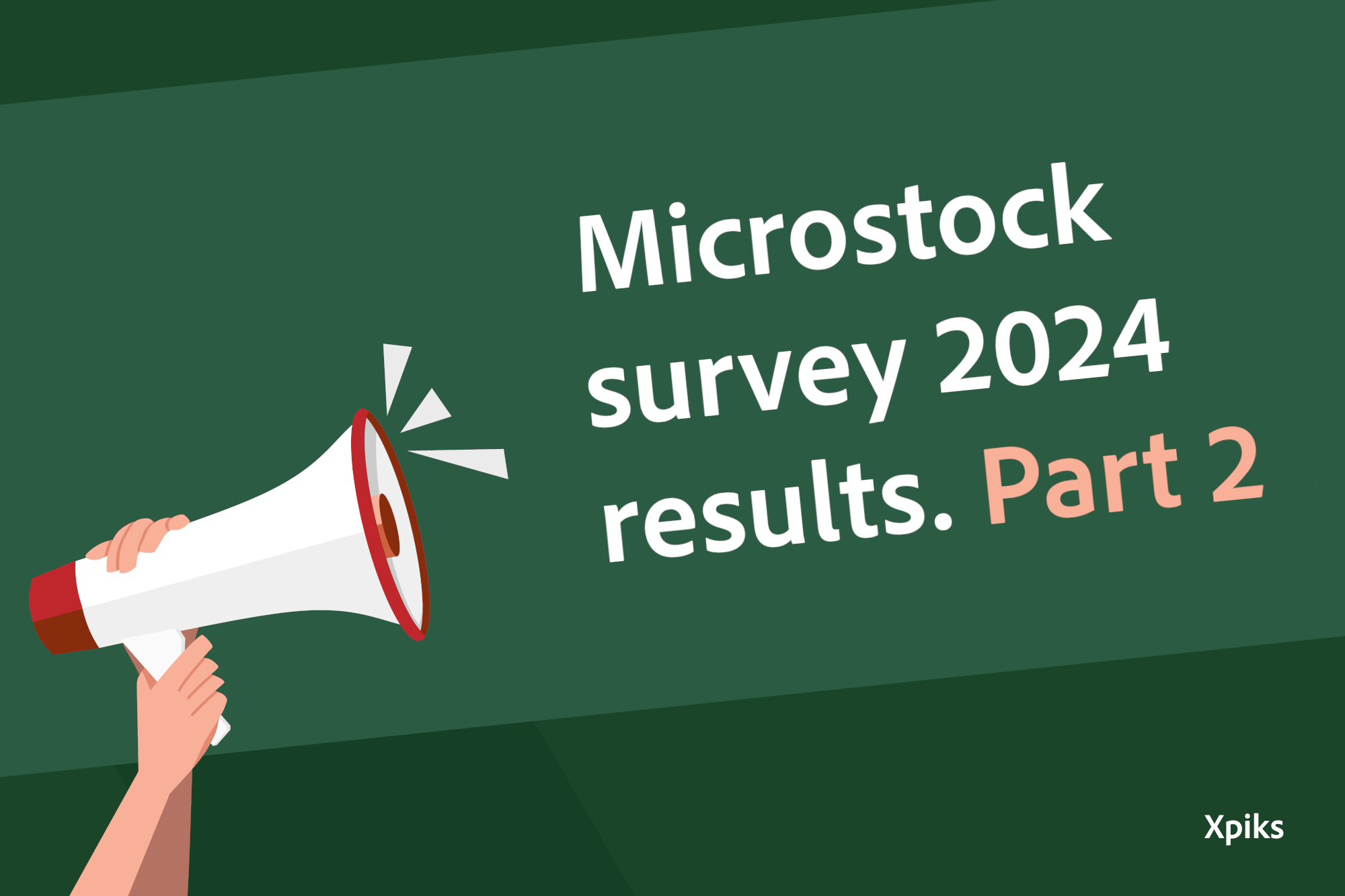 Microstock survey 2024 results. Part 2

Xpiks